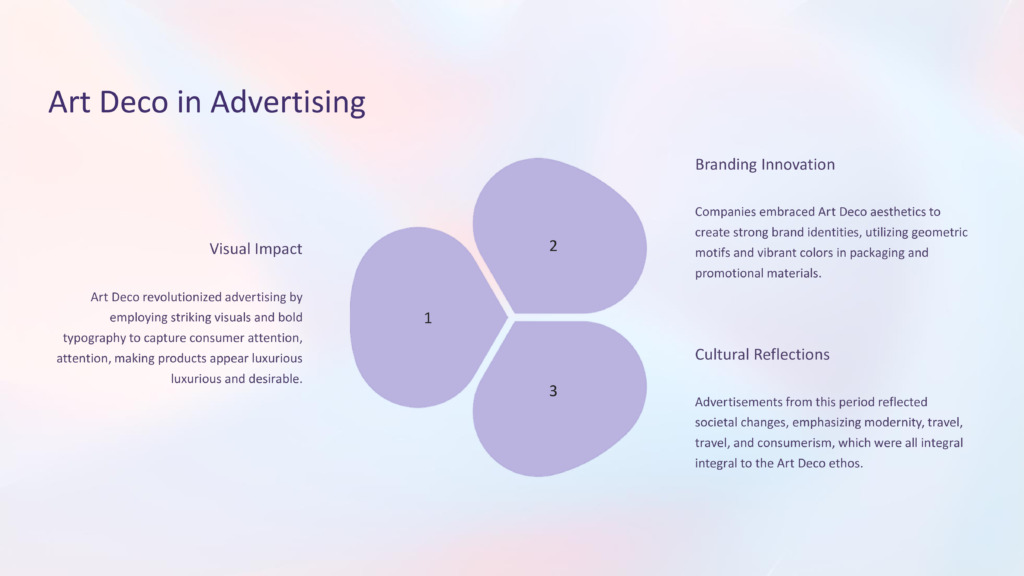 Art Deco in Advertising

Visual Impact

Art Deco revolutionized advertising by employing striking visuals and bold typography to capture consumer attention, attention, making products appear luxurious luxurious and desirable.

1

2

3

Branding Innovation

Companies embraced Art Deco aesthetics to create strong brand identities, utilizing geometric motifs and vibrant colors in packaging and promotional materials.

Cultural Reflections

Advertisements from this period reflected societal changes, emphasizing modernity, travel, travel, and consumerism, which were all integral integral to the Art Deco ethos.